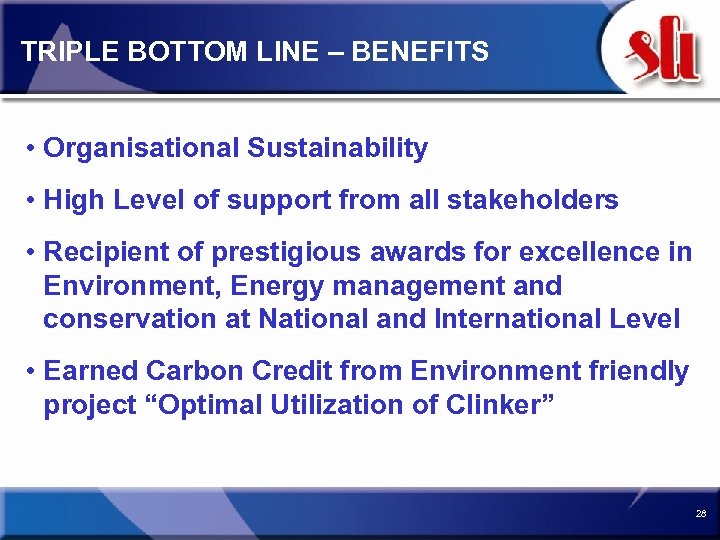 TRIPLE BOTTOM LINE – BENEFITS

• Organisational Sustainability

• High Level of support from all stakeholders

• Recipient of prestigious awards for excellence in Environment, Energy management and conservation at National and International Level

• Earned Carbon Credit from Environment friendly project “Optimal Utilization of Clinker”

28